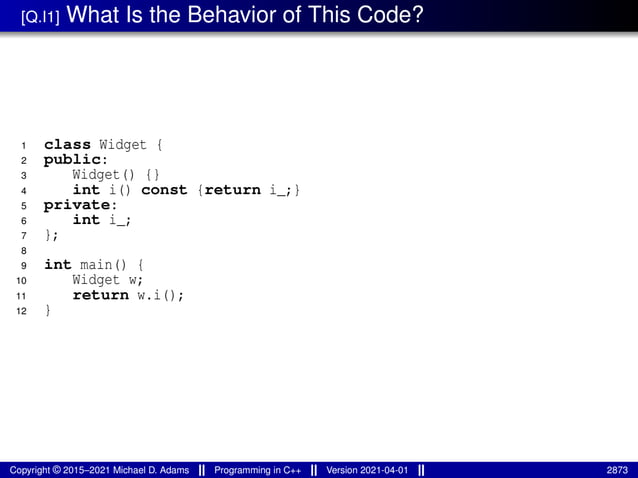 [Q.I1] What Is the Behavior of This Code?

1 class Widget {
2 public:
3     Widget() {}
4     int i() const {return i_;}
5 private:
6     int i_;
7 };
8
9 int main() {
10     Widget w;
11     return w.i();
12 }

Copyright © 2015–2021 Michael D. Adams || Programming in C++ || Version 2021-04-01 || 2873